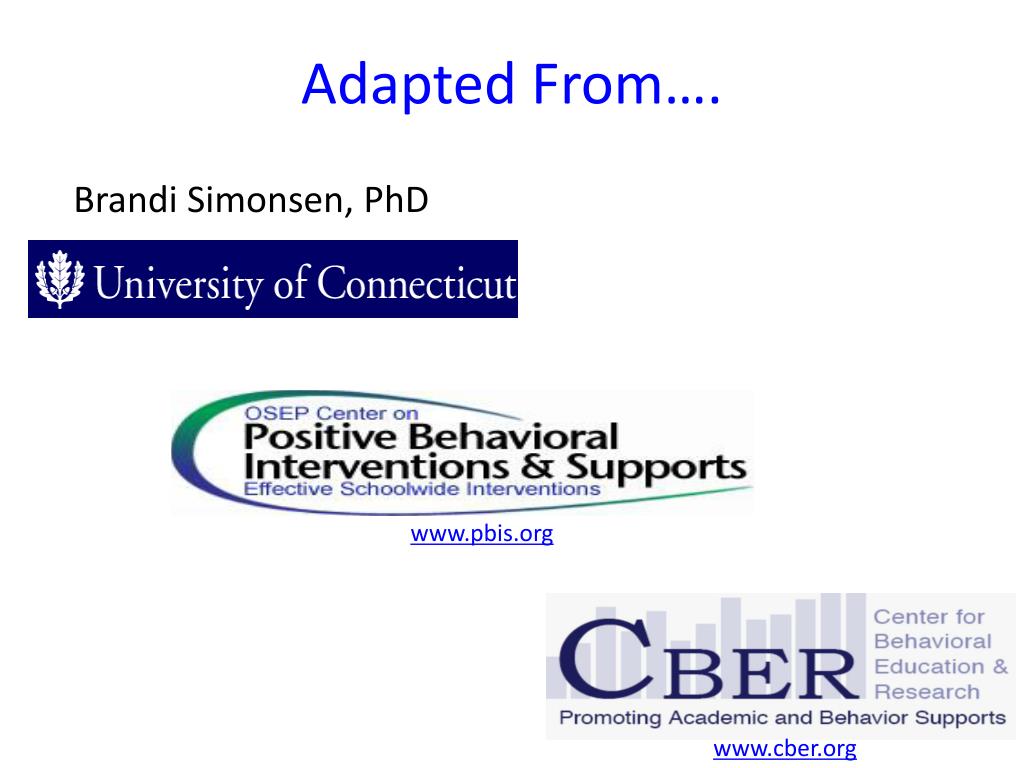 Adapted From….

Brandi Simonsen, PhD

University of Connecticut

OSEP Center on
Positive Behavioral
Interventions & Supports
Effective Schoolwide Interventions

www.pbis.org

CBER
Center for Behavioral Education & Research
Promoting Academic and Behavior Supports

www.cber.org